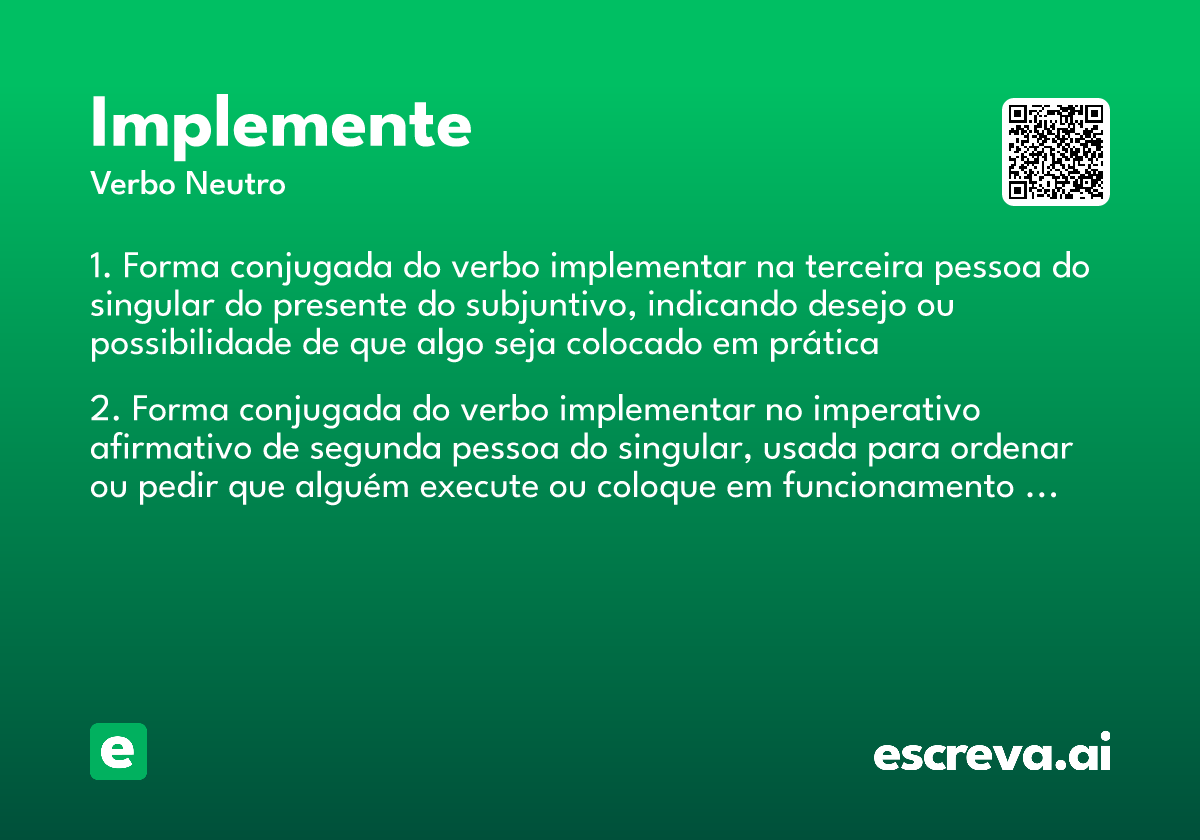 Implemente
Verbo Neutro

1. Forma conjugada do verbo implementar na terceira pessoa do singular do presente do subjuntivo, indicando desejo ou possibilidade de que algo seja colocado em prática

2. Forma conjugada do verbo implementar no imperativo afirmativo de segunda pessoa do singular, usada para ordenar ou pedir que alguém execute ou coloque em funcionamento …

e

escreva.ai